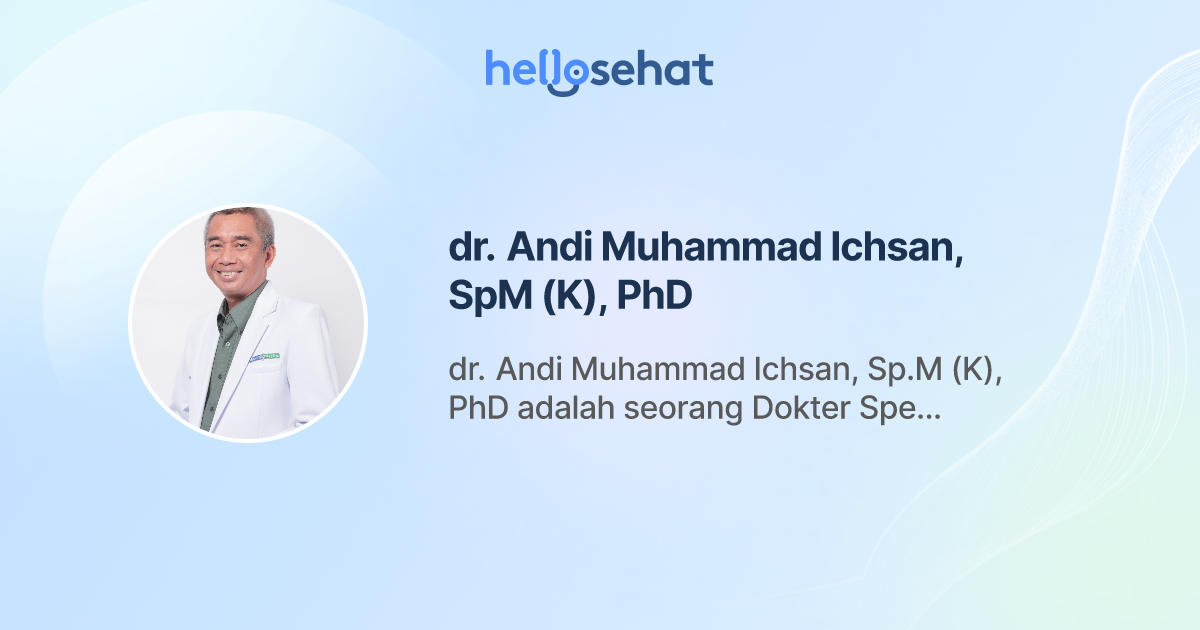 hellosehat

dr. Andi Muhammad Ichsan, SpM (K), PhD

dr. Andi Muhammad Ichsan, Sp.M (K), PhD adalah seorang Dokter Spe...